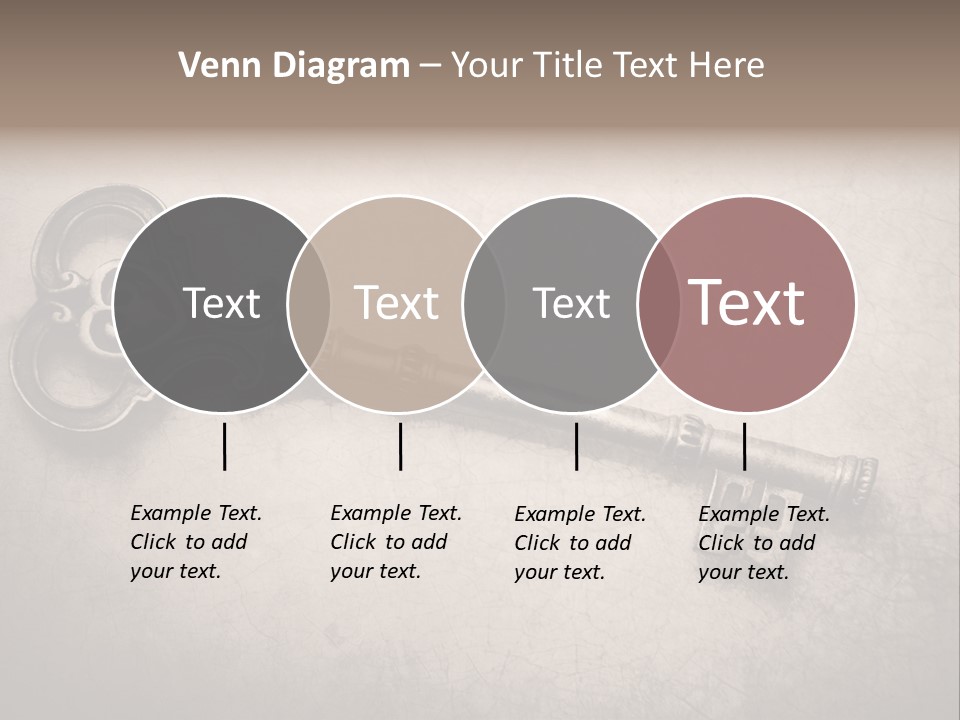 Venn Diagram – Your Title Text Here

Text

Text

Text

Text

Example Text. Click to add your text.

Example Text. Click to add your text.

Example Text. Click to add your text.

Example Text. Click to add your text.